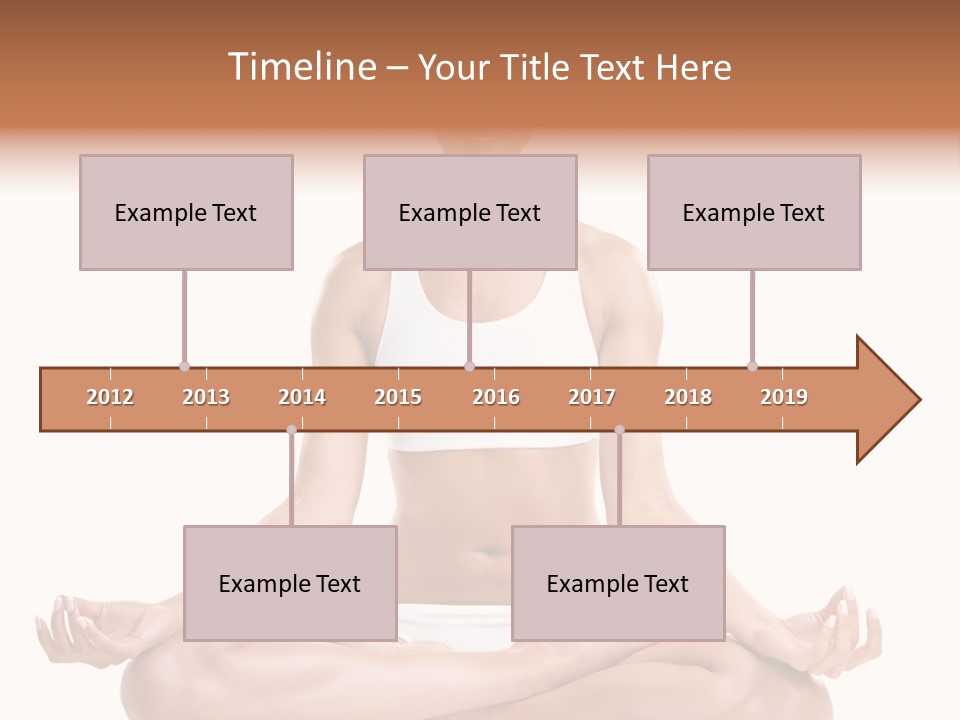 Timeline – Your Title Text Here

Example Text

Example Text

Example Text

2012 2013 2014 2015 2016 2017 2018 2019

Example Text

Example Text